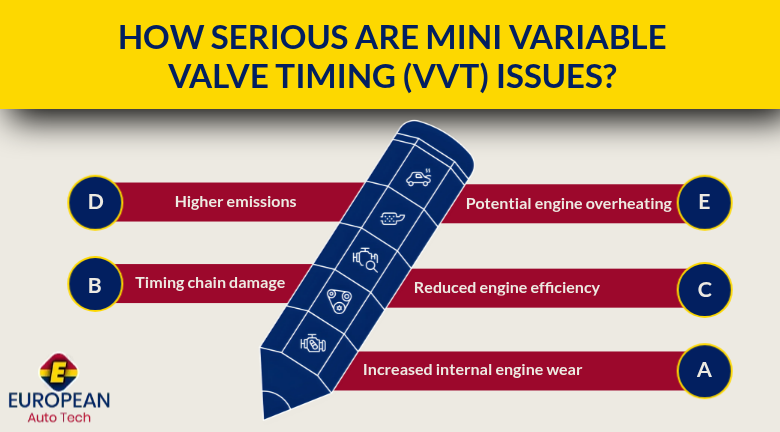 HOW SERIOUS ARE MINI VARIABLE VALVE TIMING (VVT) ISSUES?

D Higher emissions

Potential engine overheating E

B Timing chain damage

Reduced engine efficiency C

Increased internal engine wear A

E
EUROPEAN
Auto Tech